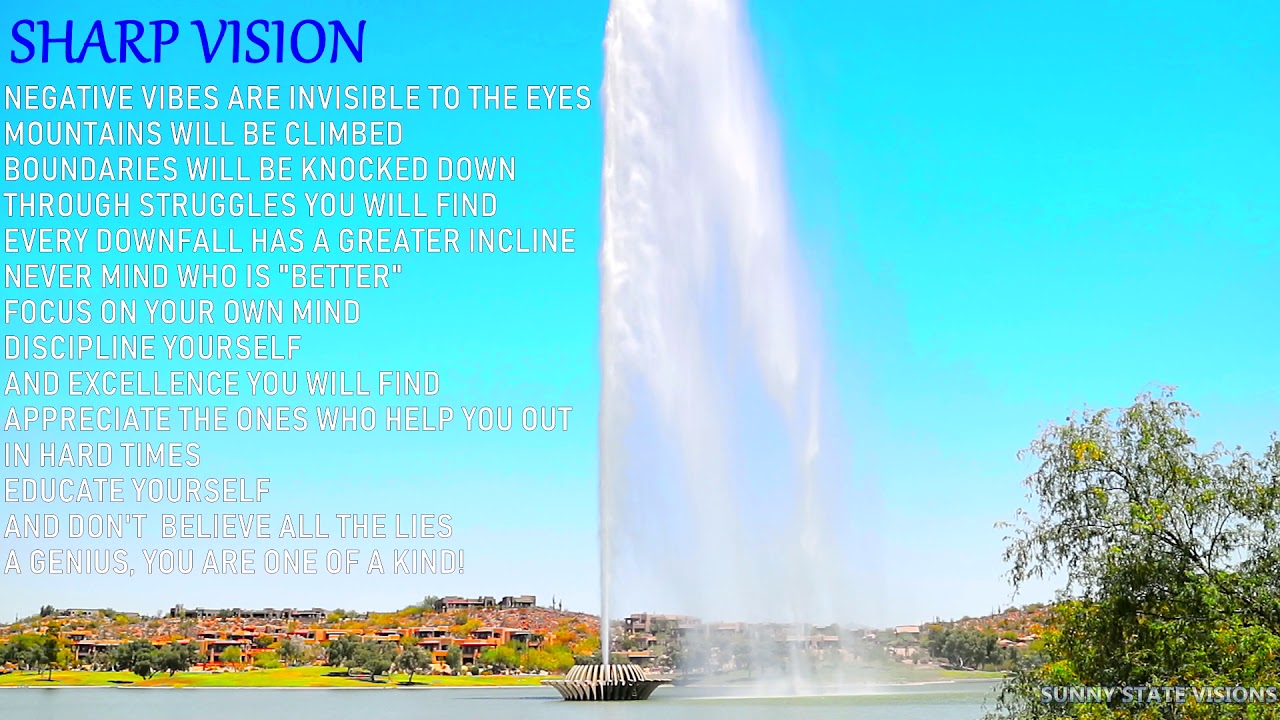 SHARP VISION

NEGATIVE VIBES ARE INVISIBLE TO THE EYES
MOUNTAINS WILL BE CLIMBED
BOUNDARIES WILL BE KNOCKED DOWN
THROUGH STRUGGLES YOU WILL FIND
EVERY DOWNFALL HAS A GREATER INCLINE
NEVER MIND WHO IS "BETTER"
FOCUS ON YOUR OWN MIND
DISCIPLINE YOURSELF
AND EXCELLENCE YOU WILL FIND
APPRECIATE THE ONES WHO HELP YOU OUT
IN HARD TIMES
EDUCATE YOURSELF
AND DON'T BELIEVE ALL THE LIES
A GENIUS, YOU ARE ONE OF A KIND!

SUNNY STATE VISIONS